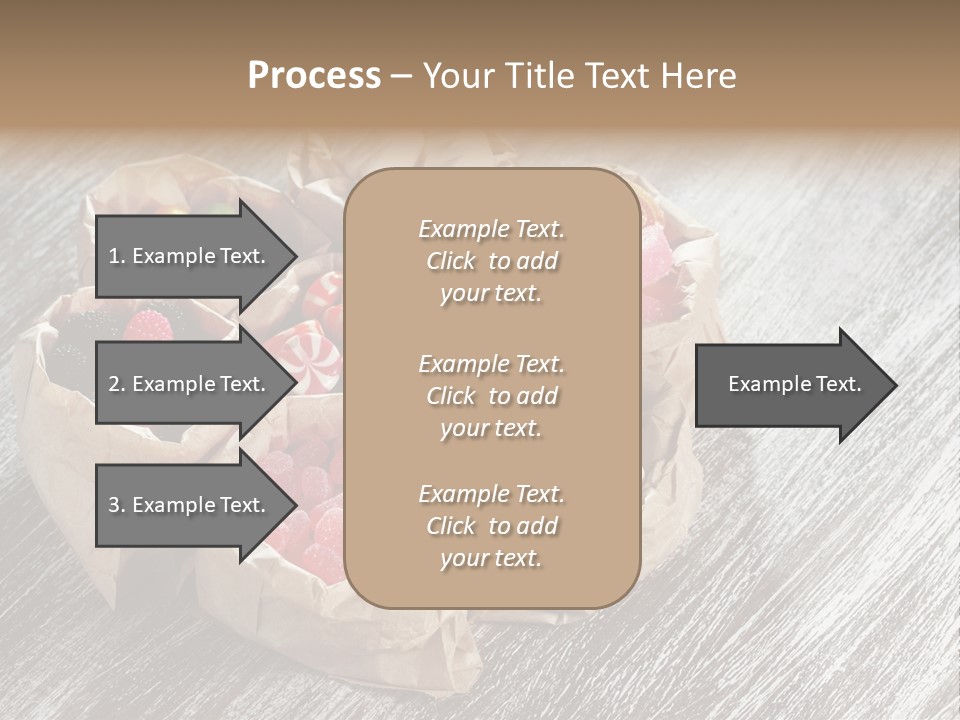 Process – Your Title Text Here

1. Example Text.

2. Example Text.

3. Example Text.

Example Text. Click to add your text.

Example Text. Click to add your text.

Example Text. Click to add your text.

Example Text.